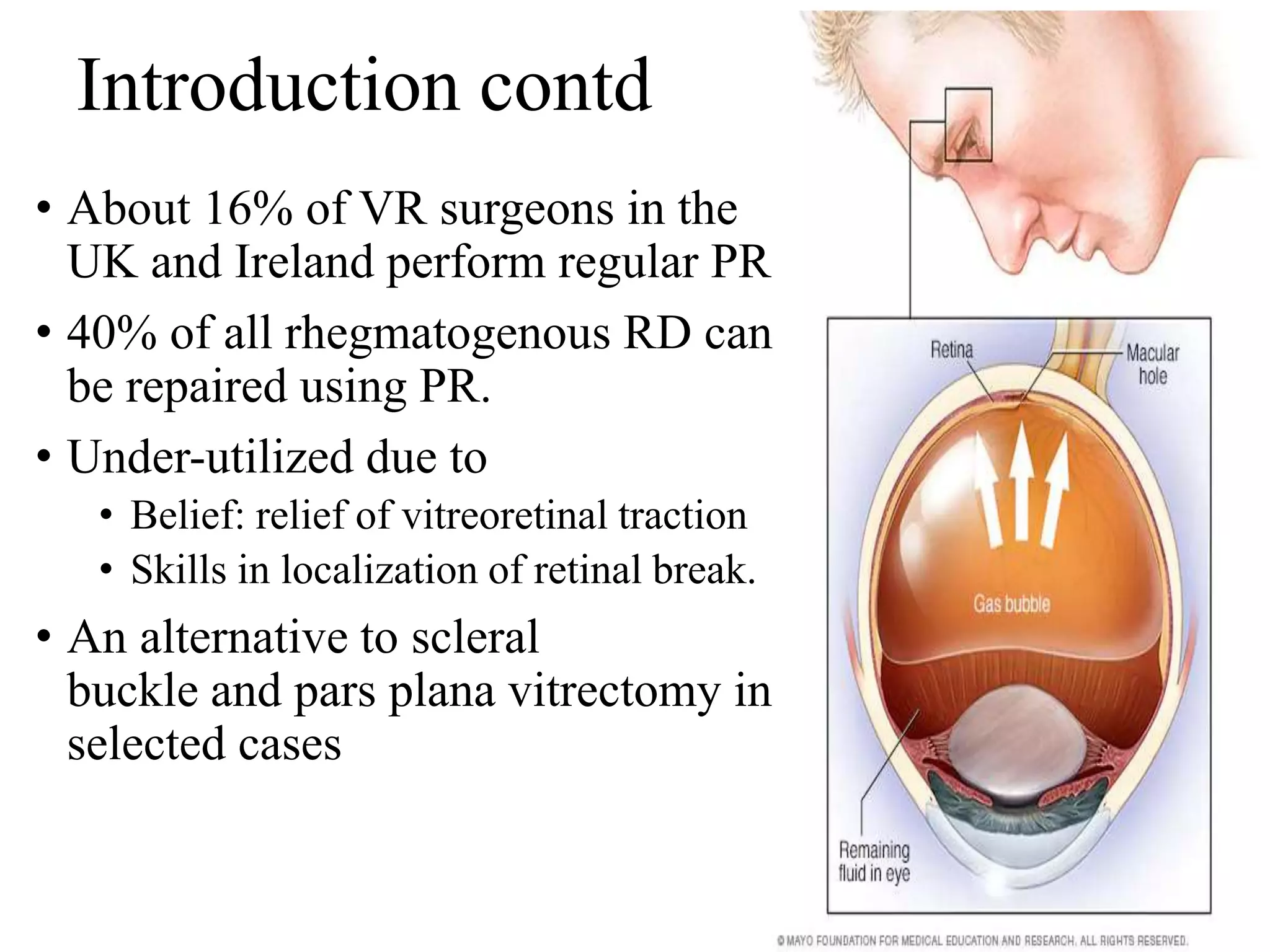 Introduction contd

• About 16% of VR surgeons in the UK and Ireland perform regular PR

• 40% of all rhegmatogenous RD can be repaired using PR.

• Under-utilized due to

• Belief: relief of vitreoretinal traction

• Skills in localization of retinal break.

• An alternative to scleral buckle and pars plana vitrectomy in selected cases

Retina

Macular hole

Gas bubble

Remaining fluid in eye

© MAYO FOUNDATION FOR MEDICAL EDUCATION AND RESEARCH. ALL RIGHTS RESERVED.